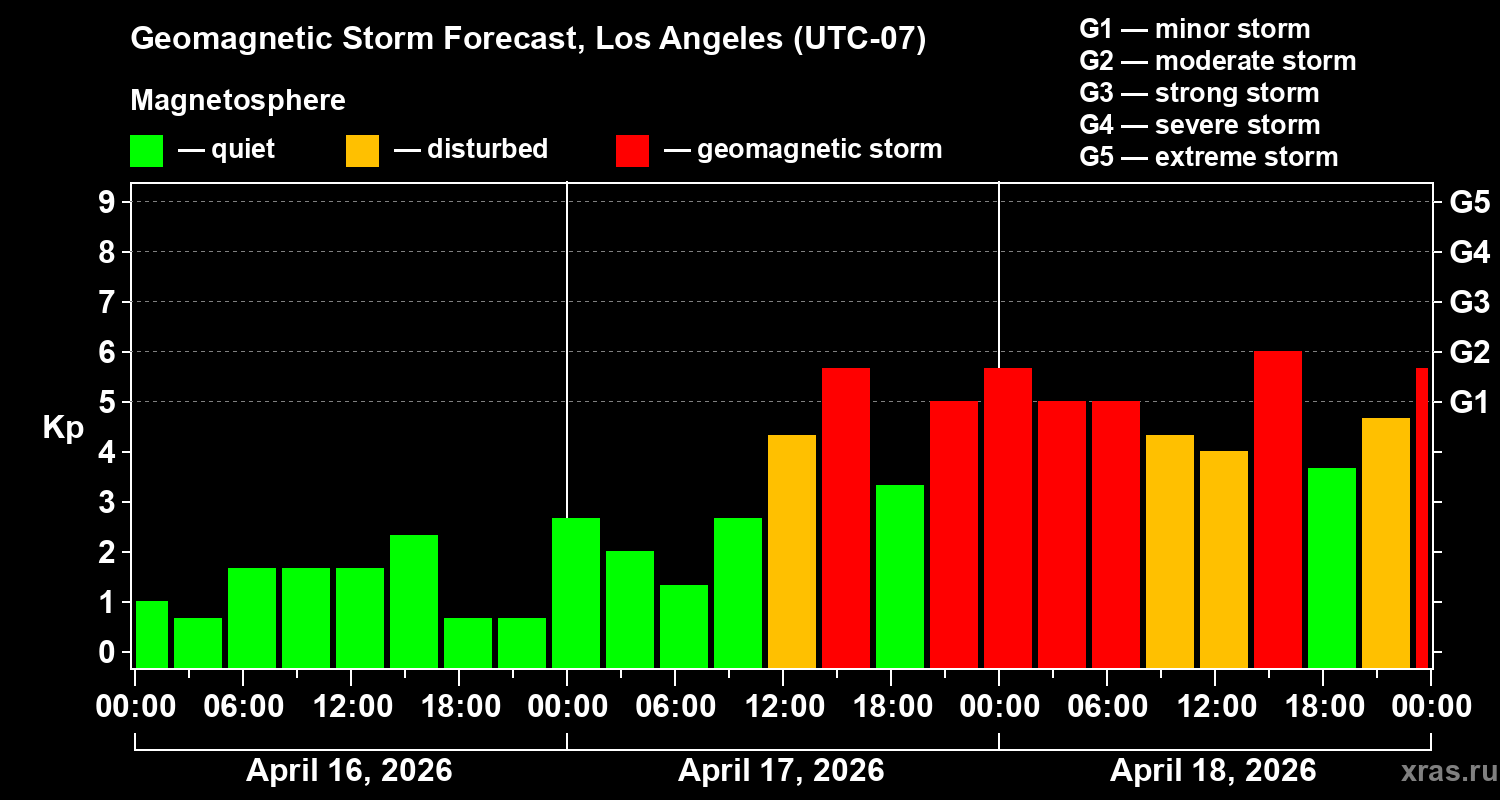 Geomagnetic Storm Forecast, Los Angeles (UTC-07)

Magnetosphere

— quiet — disturbed — geomagnetic storm

G1 — minor storm
G2 — moderate storm
G3 — strong storm
G4 — severe storm
G5 — extreme storm

Kp

9
8
7
6
5
4
3
2
1
0

G5
G4
G3
G2
G1

00:00 06:00 12:00 18:00 00:00 06:00 12:00 18:00 00:00 06:00 12:00 18:00 00:00

April 16, 2026 April 17, 2026 April 18, 2026

xras.ru